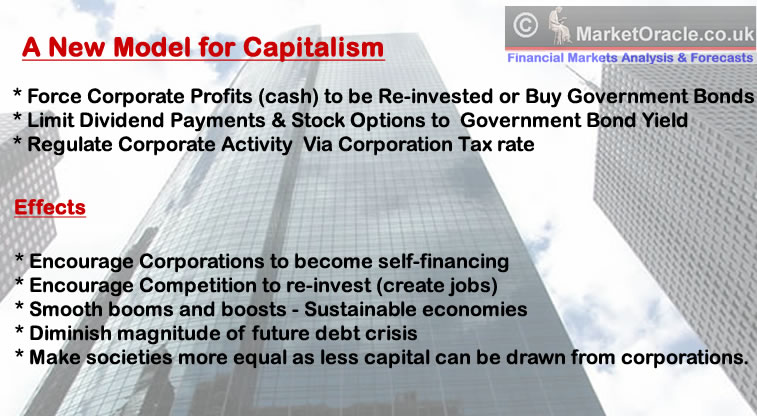 A New Model for Capitalism

© MarketOracle.co.uk
Financial Markets Analysis & Forecasts

* Force Corporate Profits (cash) to be Re-invested or Buy Government Bonds
* Limit Dividend Payments & Stock Options to Government Bond Yield
* Regulate Corporate Activity Via Corporation Tax rate

Effects

* Encourage Corporations to become self-financing
* Encourage Competition to re-invest (create jobs)
* Smooth booms and boosts - Sustainable economies
* Diminish magnitude of future debt crisis
* Make societies more equal as less capital can be drawn from corporations.